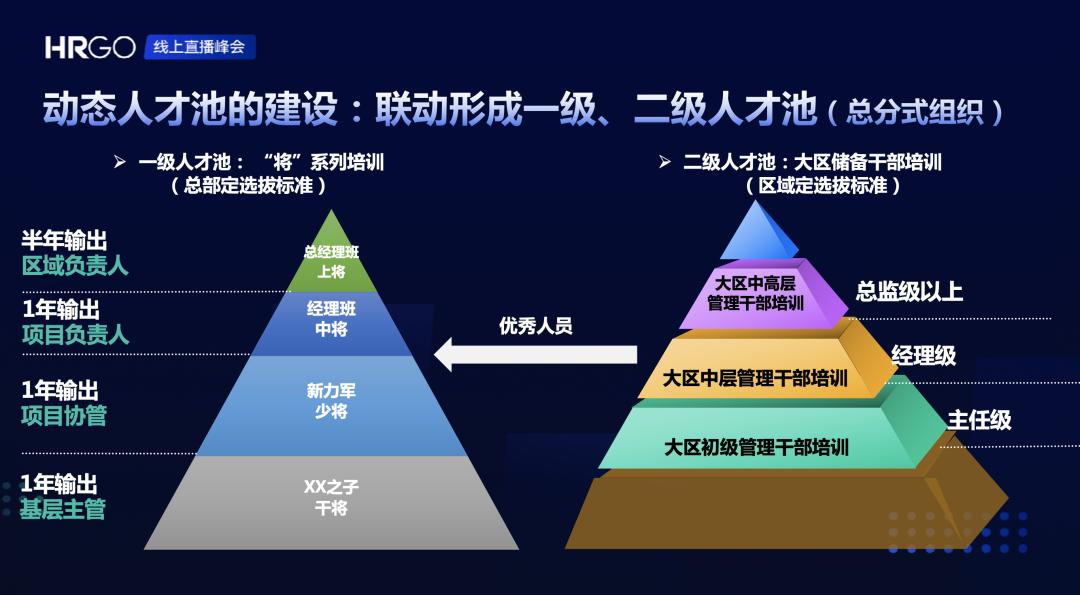 HRGO 线上直播峰会

动态人才池的建设：联动形成一级、二级人才池（总分式组织）

➢ 一级人才池：“将”系列培训
（总部定选拔标准）

半年输出
区域负责人

1年输出
项目负责人

1年输出
项目协管

1年输出
基层主管

总经理班
上将

经理班
中将

新力军
少将

XX之子
干将

优秀人员

➢ 二级人才池：大区储备干部培训
（区域定选拔标准）

大区中高层
管理干部培训

总监级以上

大区中层管理干部培训

经理级

大区初级管理干部培训

主任级